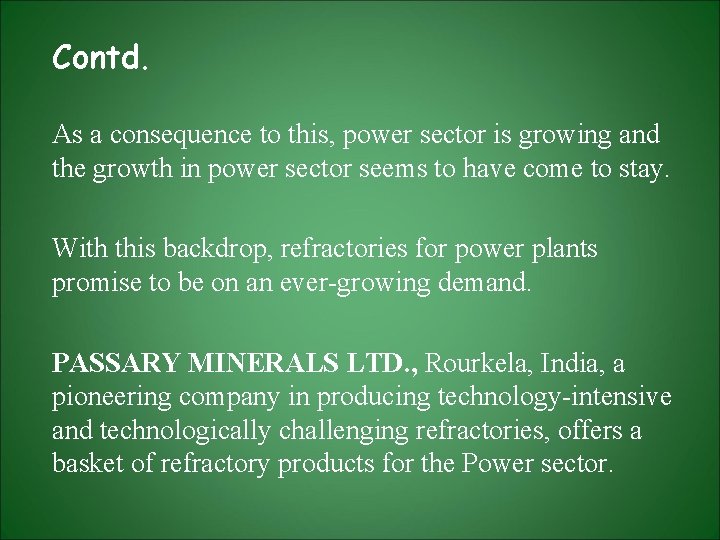 Contd.

As a consequence to this, power sector is growing and the growth in power sector seems to have come to stay.

With this backdrop, refractories for power plants promise to be on an ever-growing demand.

PASSARY MINERALS LTD., Rourkela, India, a pioneering company in producing technology-intensive and technologically challenging refractories, offers a basket of refractory products for the Power sector.